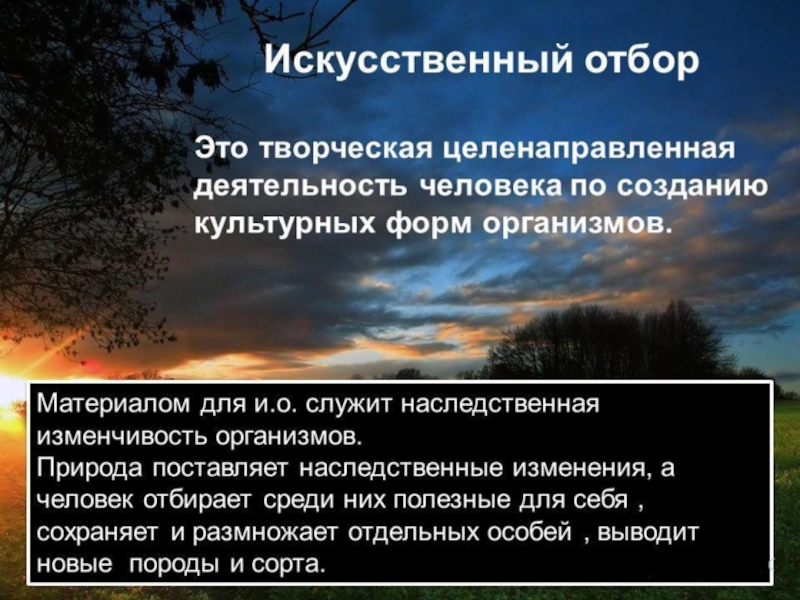 Искусственный отбор

Это творческая целенаправленная деятельность человека по созданию культурных форм организмов.

Материалом для и.о. служит наследственная изменчивость организмов.
Природа поставляет наследственные изменения, а человек отбирает среди них полезные для себя , сохраняет и размножает отдельных особей , выводит новые породы и сорта.